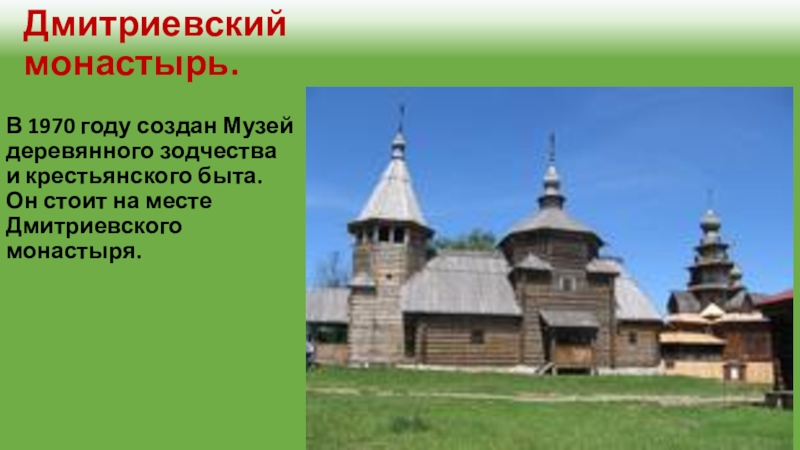 Дмитриевский монастырь.

В 1970 году создан Музей деревянного зодчества и крестьянского быта. Он стоит на месте Дмитриевского монастыря.